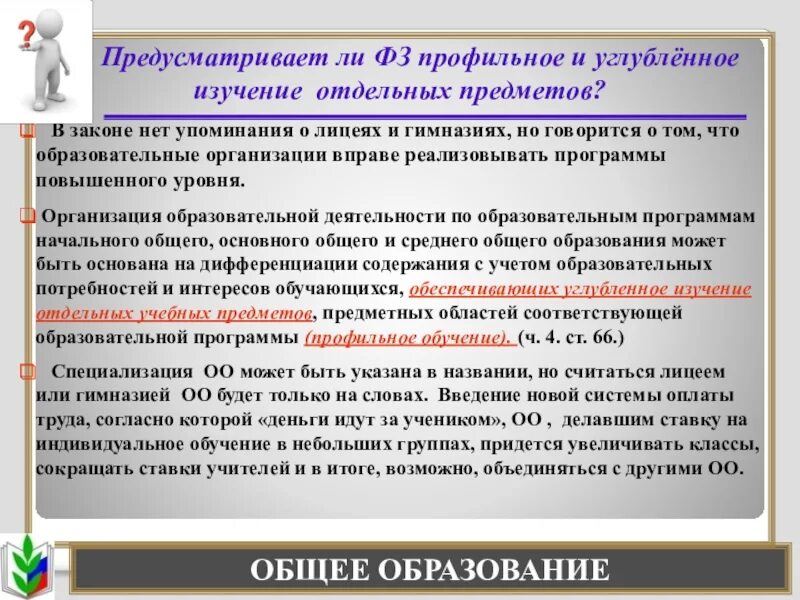 Предусматривает ли ФЗ профильное и углублённое изучение отдельных предметов?

В законе нет упоминания о лицеях и гимназиях, но говорится о том, что образовательные организации вправе реализовывать программы повышенного уровня.

Организация образовательной деятельности по образовательным программам начального общего, основного общего и среднего общего образования может быть основана на дифференциации содержания с учетом образовательных потребностей и интересов обучающихся, обеспечивающих углубленное изучение отдельных учебных предметов, предметных областей соответствующей образовательной программы (профильное обучение). (ч. 4. ст. 66.)

Специализация ОО может быть указана в названии, но считаться лицеем или гимназией ОО будет только на словах. Введение новой системы оплаты труда, согласно которой «деньги идут за учеником», ОО , делавшим ставку на индивидуальное обучение в небольших группах, придется увеличивать классы, сокращать ставки учителей и в итоге, возможно, объединяться с другими ОО.

ОБЩЕЕ ОБРАЗОВАНИЕ